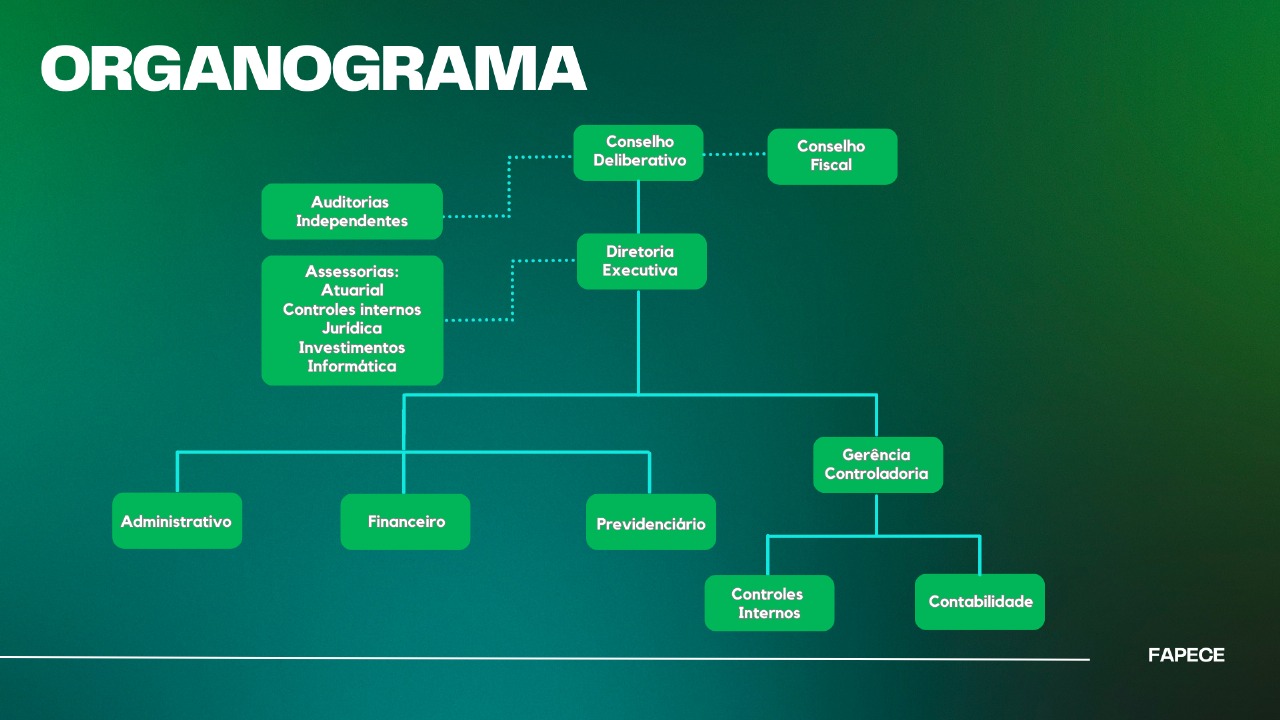 ORGANOGRAMA

Conselho Deliberativo

Conselho Fiscal

Auditorias Independentes

Diretoria Executiva

Assessorias:
Atuarial
Controles internos
Jurídica
Investimentos
Informática

Gerência Controladoria

Administrativo

Financeiro

Previdenciário

Controles Internos

Contabilidade

FAPECE